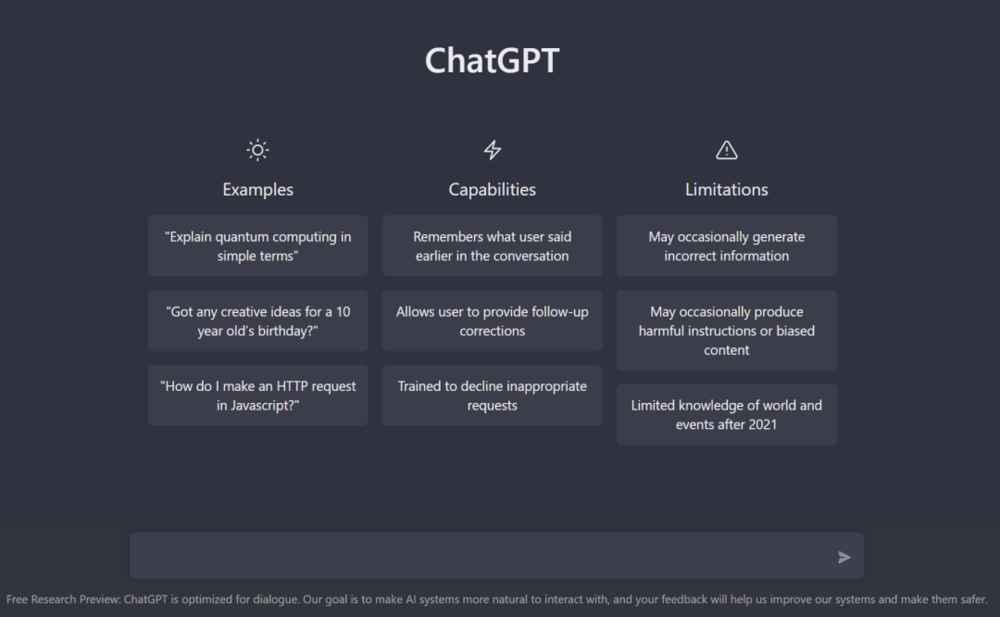 ChatGPT

Examples

"Explain quantum computing in simple terms"

"Got any creative ideas for a 10 year old's birthday?"

"How do I make an HTTP request in Javascript?"

Capabilities

Remembers what user said earlier in the conversation

Allows user to provide follow-up corrections

Trained to decline inappropriate requests

Limitations

May occasionally generate incorrect information

May occasionally produce harmful instructions or biased content

Limited knowledge of world and events after 2021

Free Research Preview: ChatGPT is optimized for dialogue. Our goal is to make AI systems more natural to interact with, and your feedback will help us improve our systems and make them safer.